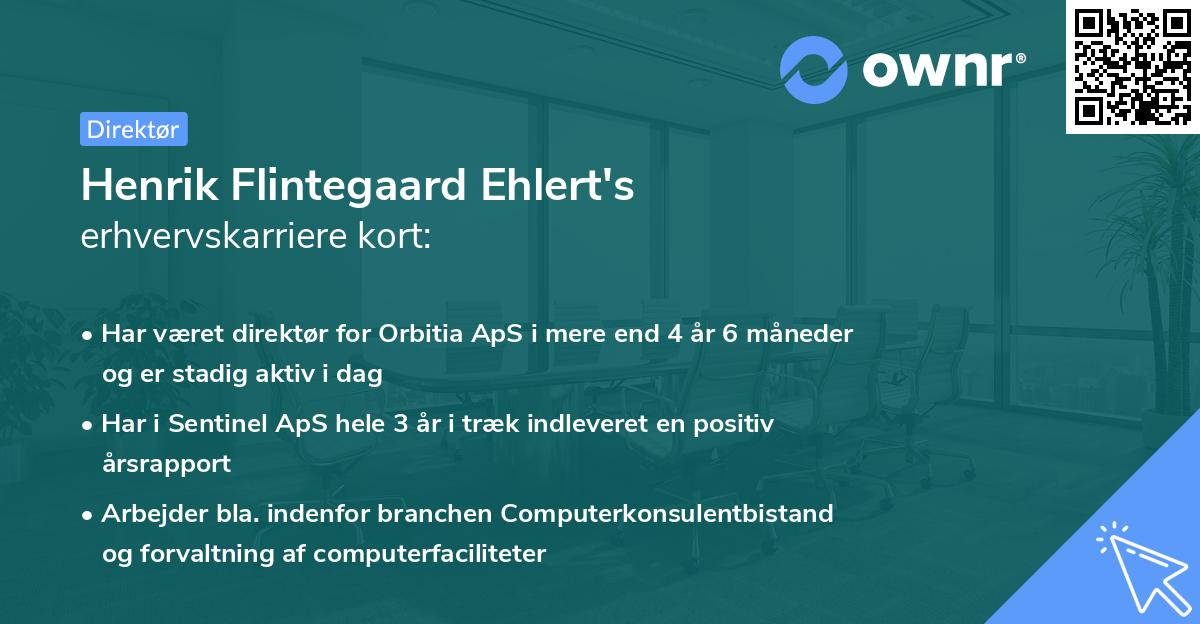 ownr®

Direktør

Henrik Flintegaard Ehlert's
erhvervskarriere kort:

• Har været direktør for Orbitia ApS i mere end 4 år 6 måneder og er stadig aktiv i dag

• Har i Sentinel ApS hele 3 år i træk indleveret en positiv årsrapport

• Arbejder bla. indenfor branchen Computerkonsulentbistand og forvaltning af computerfaciliteter